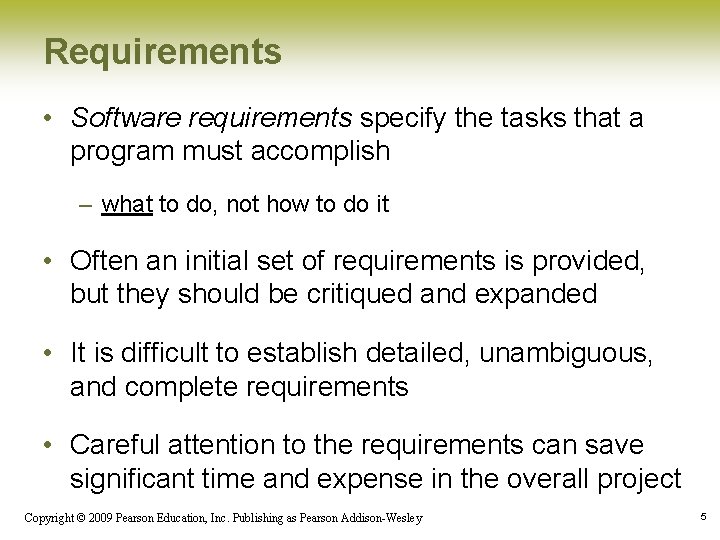 Requirements

• Software requirements specify the tasks that a program must accomplish

– what to do, not how to do it

• Often an initial set of requirements is provided, but they should be critiqued and expanded

• It is difficult to establish detailed, unambiguous, and complete requirements

• Careful attention to the requirements can save significant time and expense in the overall project

Copyright © 2009 Pearson Education, Inc. Publishing as Pearson Addison-Wesley

5